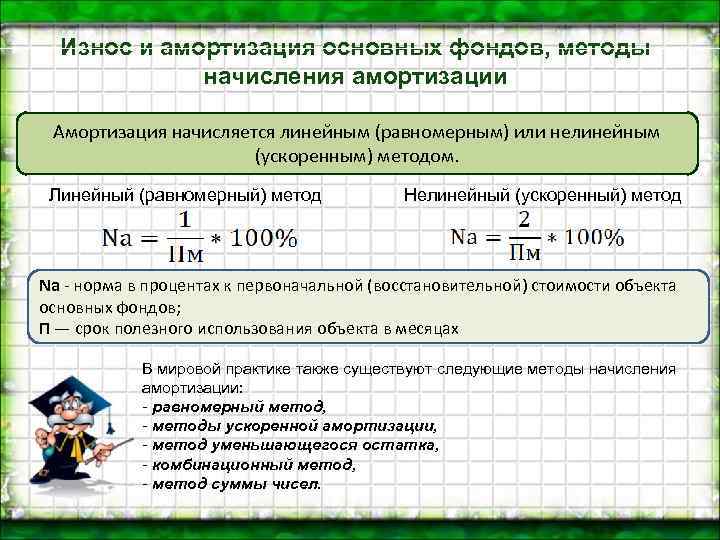 Износ и амортизация основных фондов, методы начисления амортизации

Амортизация начисляется линейным (равномерным) или нелинейным (ускоренным) методом.

Линейный (равномерный) метод

$Na = \frac{1}{Пм} * 100\%$

Нелинейный (ускоренный) метод

$Na = \frac{2}{Пм} * 100\%$

Na - норма в процентах к первоначальной (восстановительной) стоимости объекта основных фондов;
П — срок полезного использования объекта в месяцах

В мировой практике также существуют следующие методы начисления амортизации:
- равномерный метод,
- методы ускоренной амортизации,
- метод уменьшающегося остатка,
- комбинационный метод,
- метод суммы чисел.